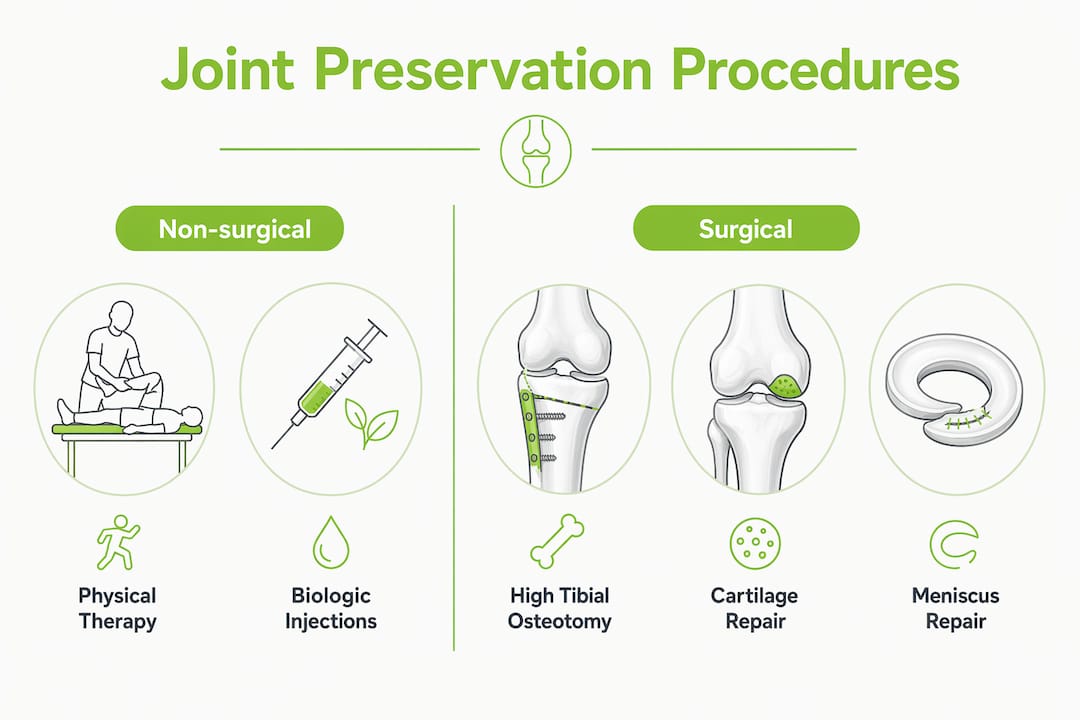 Joint Preservation Procedures

Non-surgical

Physical Therapy

Biologic Injections

Surgical

High Tibial Osteotomy

Cartilage Repair

Meniscus Repair